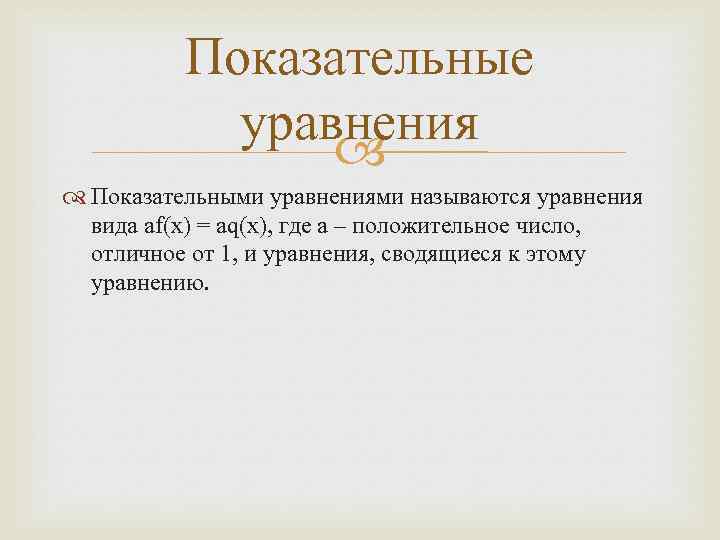 Показательные уравнения

Показательными уравнениями называются уравнения вида af(x) = aq(x), где а – положительное число, отличное от 1, и уравнения, сводящиеся к этому уравнению.